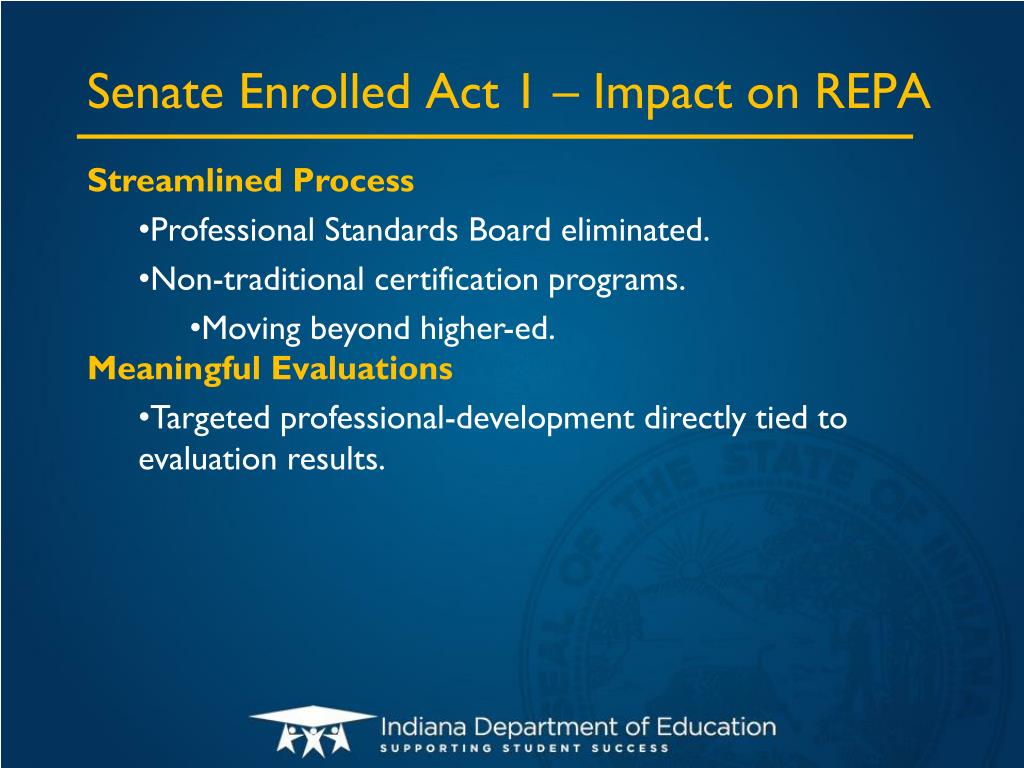 Senate Enrolled Act 1 – Impact on REPA

Streamlined Process

•Professional Standards Board eliminated.

•Non-traditional certification programs.

•Moving beyond higher-ed.

Meaningful Evaluations

•Targeted professional-development directly tied to evaluation results.

SEAL OF THE STATE OF INDIANA

Indiana Department of Education
SUPPORTING STUDENT SUCCESS